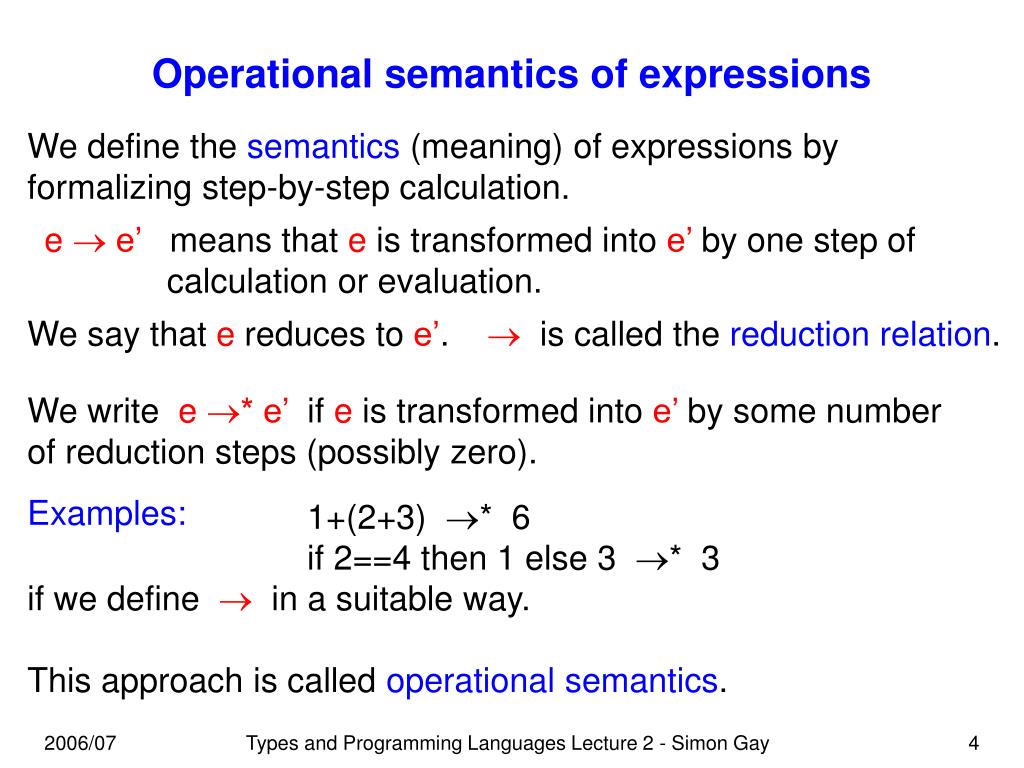 Operational semantics of expressions

We define the semantics (meaning) of expressions by formalizing step-by-step calculation.

e $\rightarrow$ e’ means that e is transformed into e’ by one step of calculation or evaluation.

We say that e reduces to e’. $\rightarrow$ is called the reduction relation.

We write e $\rightarrow$* e’ if e is transformed into e’ by some number of reduction steps (possibly zero).

Examples:
1+(2+3) $\rightarrow$* 6
if 2==4 then 1 else 3 $\rightarrow$* 3
if we define $\rightarrow$ in a suitable way.

This approach is called operational semantics.

2006/07 Types and Programming Languages Lecture 2 - Simon Gay 4